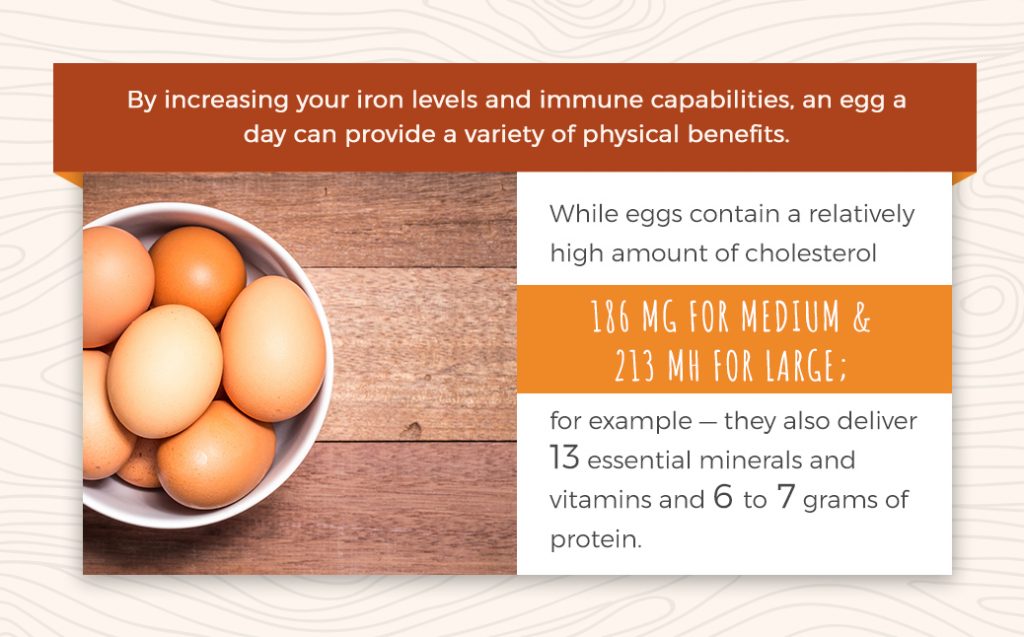 By increasing your iron levels and immune capabilities, an egg a day can provide a variety of physical benefits.

While eggs contain a relatively high amount of cholesterol

186 MG FOR MEDIUM & 213 MH FOR LARGE;

for example — they also deliver 13 essential minerals and vitamins and 6 to 7 grams of protein.